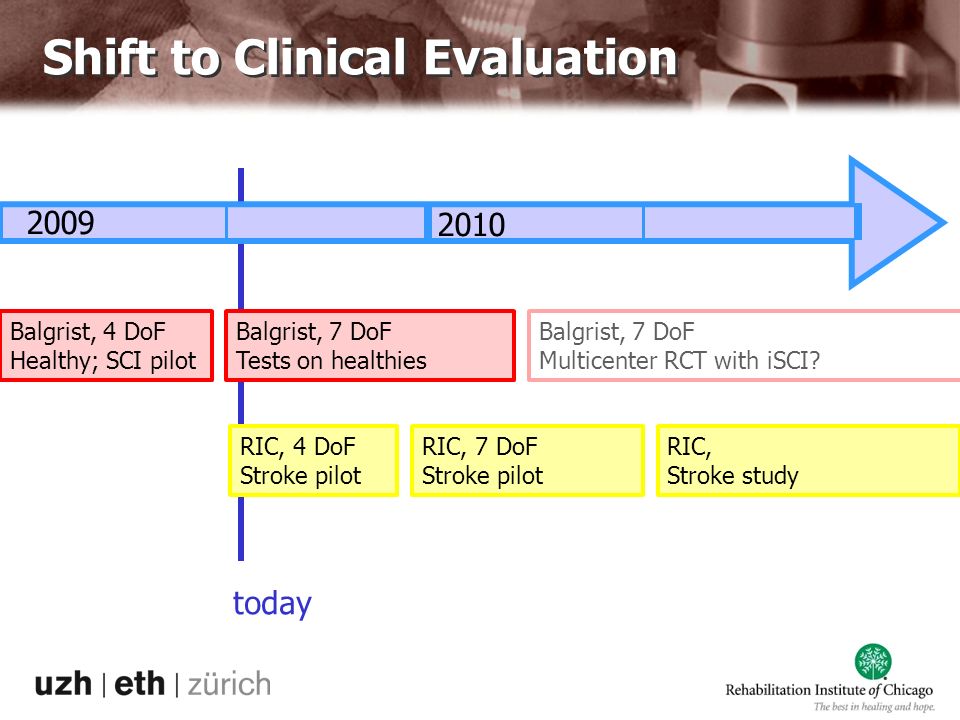 Shift to Clinical Evaluation

2009

2010

Balgrist, 4 DoF
Healthy; SCI pilot

Balgrist, 7 DoF
Tests on healthies

Balgrist, 7 DoF
Multicenter RCT with iSCI?

RIC, 4 DoF
Stroke pilot

RIC, 7 DoF
Stroke pilot

RIC,
Stroke study

today

uzh | eth | zürich

Rehabilitation Institute of Chicago
The best in healing and hope.